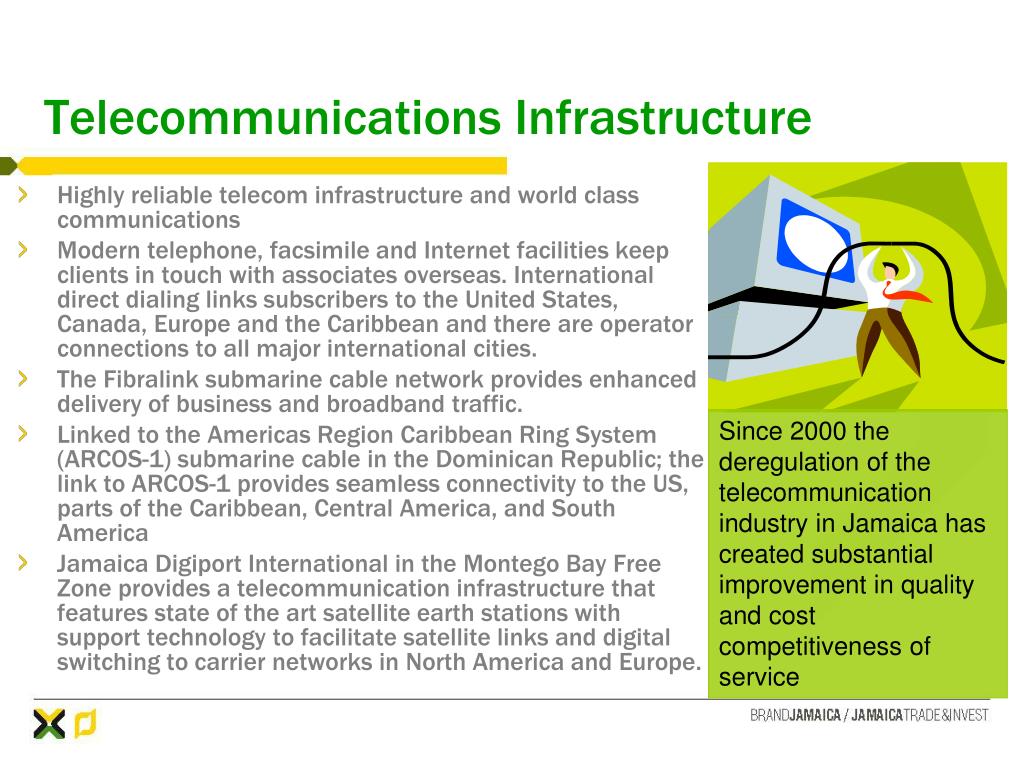 Telecommunications Infrastructure

Highly reliable telecom infrastructure and world class communications

Modern telephone, facsimile and Internet facilities keep clients in touch with associates overseas. International direct dialing links subscribers to the United States, Canada, Europe and the Caribbean and there are operator connections to all major international cities.

The Fibralink submarine cable network provides enhanced delivery of business and broadband traffic.

Linked to the Americas Region Caribbean Ring System (ARCOS-1) submarine cable in the Dominican Republic; the link to ARCOS-1 provides seamless connectivity to the US, parts of the Caribbean, Central America, and South America

Jamaica Digiport International in the Montego Bay Free Zone provides a telecommunication infrastructure that features state of the art satellite earth stations with support technology to facilitate satellite links and digital switching to carrier networks in North America and Europe.

Since 2000 the deregulation of the telecommunication industry in Jamaica has created substantial improvement in quality and cost competitiveness of service

BRANDJAMAICA / JAMAICATRADE&INVEST